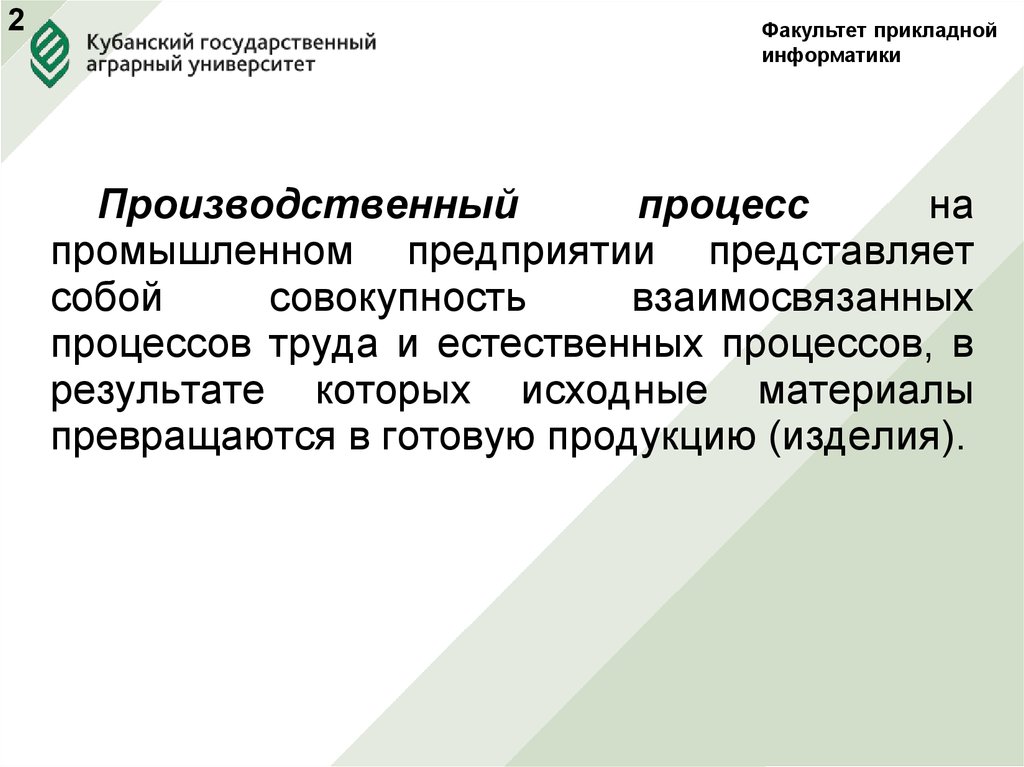 2

Кубанский государственный аграрный университет

Факультет прикладной информатики

Производственный процесс на промышленном предприятии представляет собой совокупность взаимосвязанных процессов труда и естественных процессов, в результате которых исходные материалы превращаются в готовую продукцию (изделия).